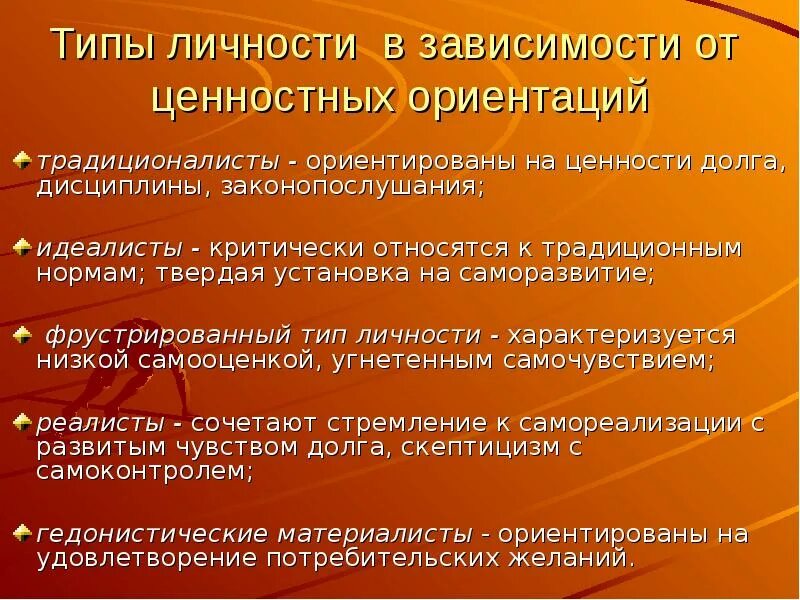 Типы личности в зависимости от ценностных ориентаций

традиционалисты - ориентированы на ценности долга, дисциплины, законопослушания;

идеалисты - критически относятся к традиционным нормам; твердая установка на саморазвитие;

фрустрированный тип личности - характеризуется низкой самооценкой, угнетенным самочувствием;

реалисты - сочетают стремление к самореализации с развитым чувством долга, скептицизм с самоконтролем;

гедонистические материалисты - ориентированы на удовлетворение потребительских желаний.